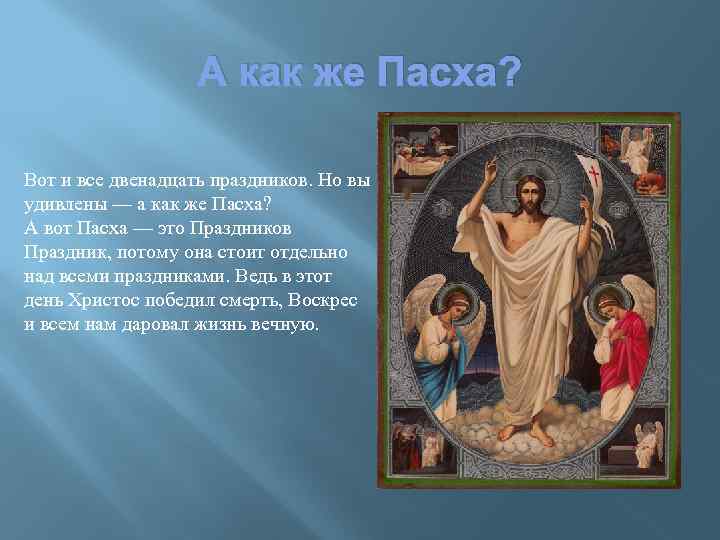 А как же Пасха?

Вот и все двенадцать праздников. Но вы удивлены — а как же Пасха?
А вот Пасха — это Праздников Праздник, потому она стоит отдельно над всеми праздниками. Ведь в этот день Христос победил смерть, Воскрес и всем нам даровал жизнь вечную.